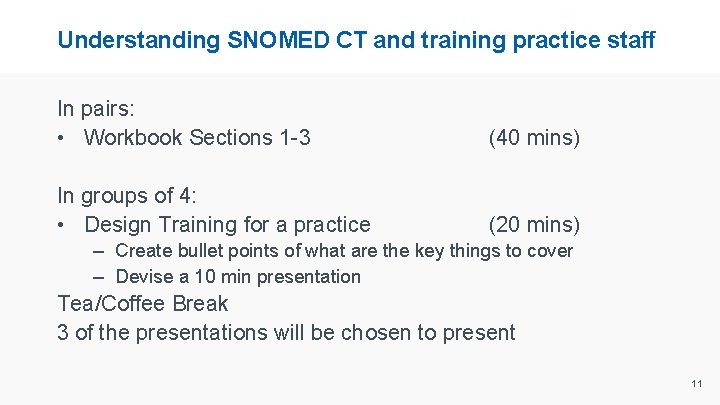 Understanding SNOMED CT and training practice staff

In pairs:
• Workbook Sections 1-3 (40 mins)

In groups of 4:
• Design Training for a practice (20 mins)
– Create bullet points of what are the key things to cover
– Devise a 10 min presentation

Tea/Coffee Break
3 of the presentations will be chosen to present

11